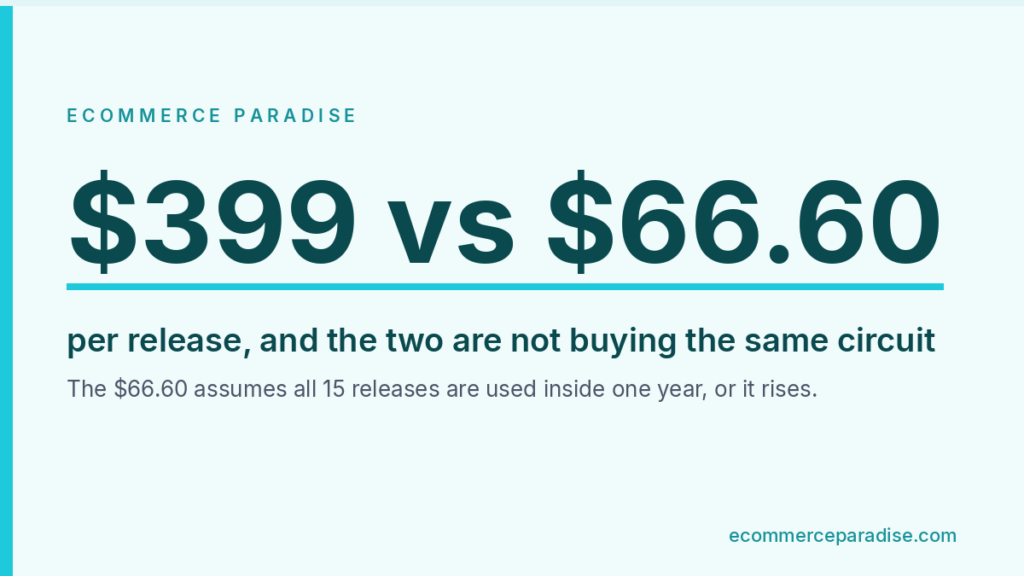 ECOMMERCE PARADISE

\$399 vs \$66.60

per release, and the two are not buying the same circuit

The \$66.60 assumes all 15 releases are used inside one year, or it rises.

ecommerceparadise.com